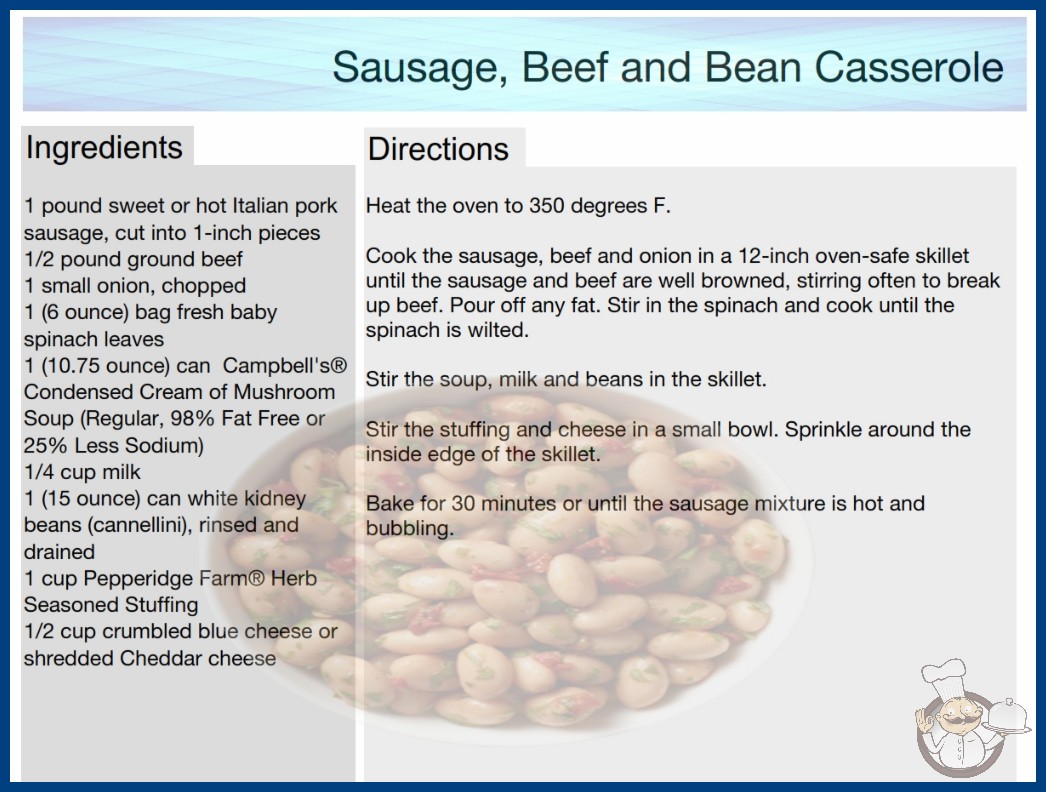 Sausage, Beef and Bean Casserole

Ingredients

1 pound sweet or hot Italian pork sausage, cut into 1-inch pieces
1/2 pound ground beef
1 small onion, chopped
1 (6 ounce) bag fresh baby spinach leaves
1 (10.75 ounce) can Campbell's® Condensed Cream of Mushroom Soup (Regular, 98% Fat Free or 25% Less Sodium)
1/4 cup milk
1 (15 ounce) can white kidney beans (cannellini), rinsed and drained
1 cup Pepperidge Farm® Herb Seasoned Stuffing
1/2 cup crumbled blue cheese or shredded Cheddar cheese

Directions

Heat the oven to 350 degrees F.

Cook the sausage, beef and onion in a 12-inch oven-safe skillet until the sausage and beef are well browned, stirring often to break up beef. Pour off any fat. Stir in the spinach and cook until the spinach is wilted.

Stir the soup, milk and beans in the skillet.

Stir the stuffing and cheese in a small bowl. Sprinkle around the inside edge of the skillet.

Bake for 30 minutes or until the sausage mixture is hot and bubbling.